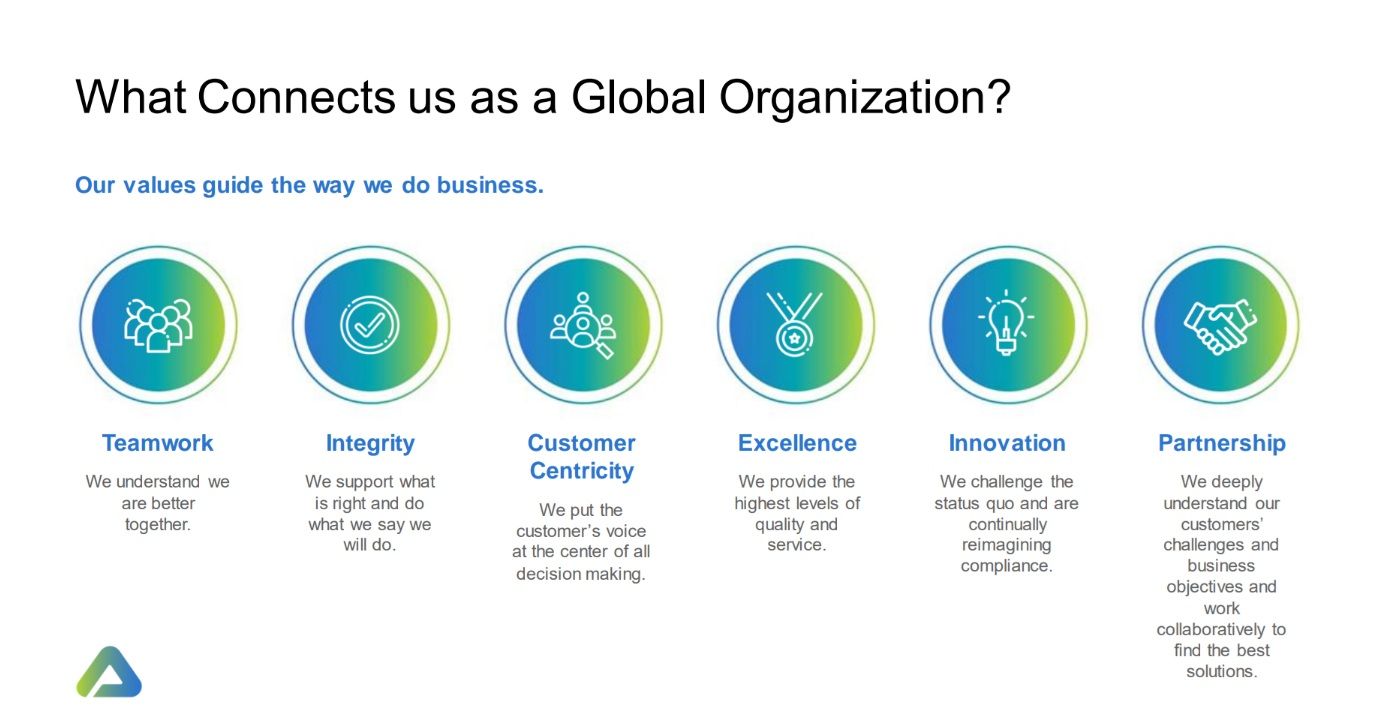 What Connects us as a Global Organization?

Our values guide the way we do business.

Teamwork

We understand we are better together.

Integrity

We support what is right and do what we say we will do.

Customer Centricity

We put the customer's voice at the center of all decision making.

Excellence

We provide the highest levels of quality and service.

Innovation

We challenge the status quo and are continually reimagining compliance.

Partnership

We deeply understand our customers' challenges and business objectives and work collaboratively to find the best solutions.